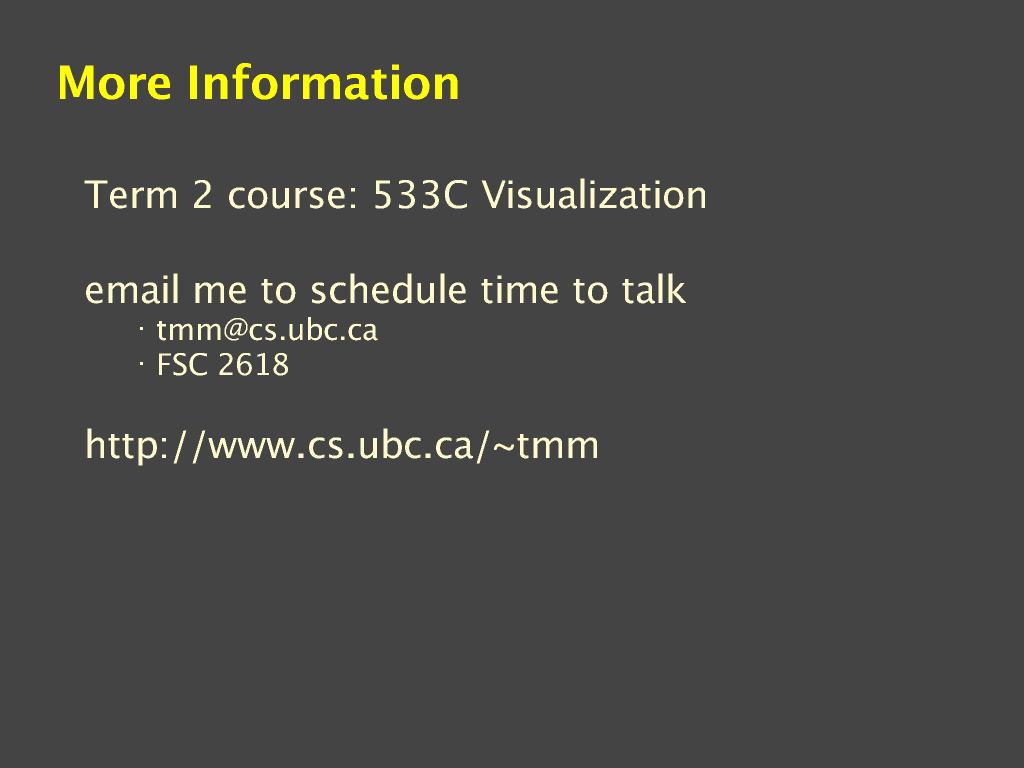 More Information

Term 2 course: 533C Visualization

email me to schedule time to talk
· tmm@cs.ubc.ca
· FSC 2618

http://www.cs.ubc.ca/~tmm